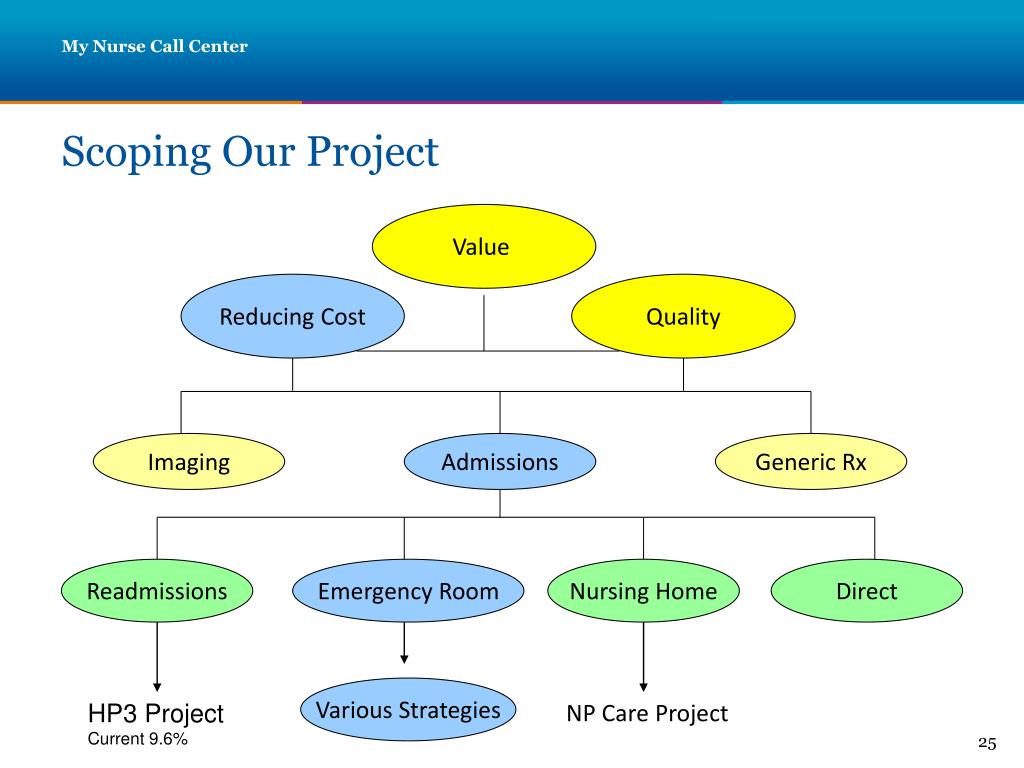 My Nurse Call Center

Scoping Our Project

Value

Reducing Cost

Quality

Imaging

Admissions

Generic Rx

Readmissions

Emergency Room

Nursing Home

Direct

HP3 Project
Current 9.6%

Various Strategies

NP Care Project

25